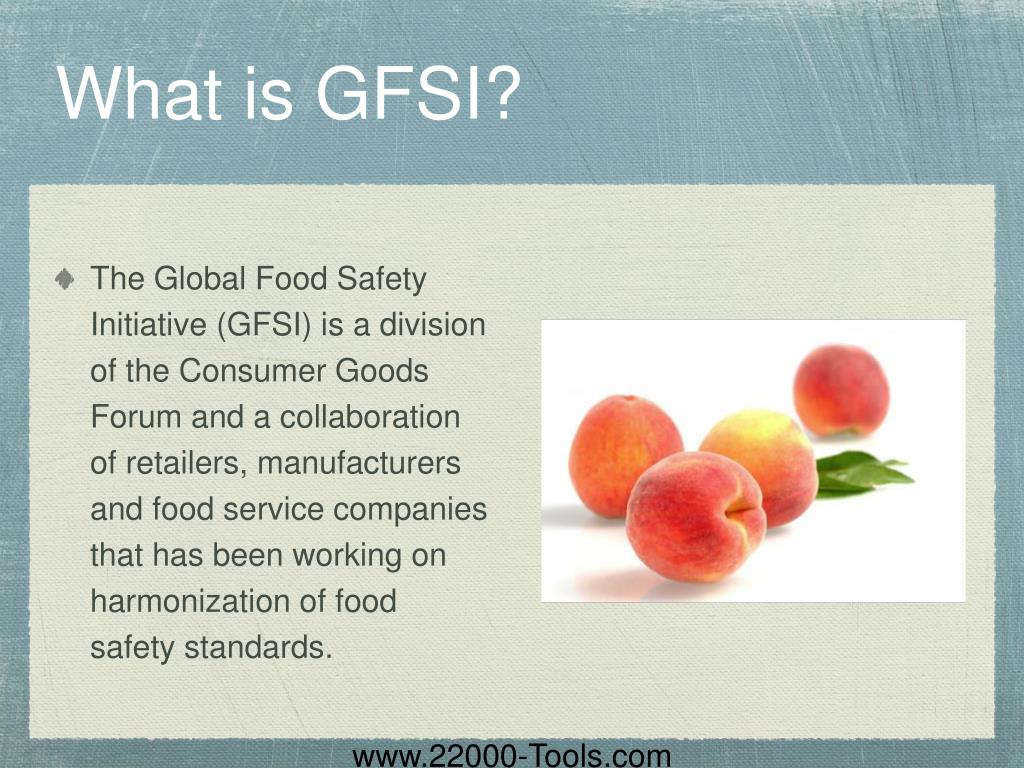 What is GFSI?

The Global Food Safety Initiative (GFSI) is a division of the Consumer Goods Forum and a collaboration of retailers, manufacturers and food service companies that has been working on harmonization of food safety standards.

www.22000-Tools.com